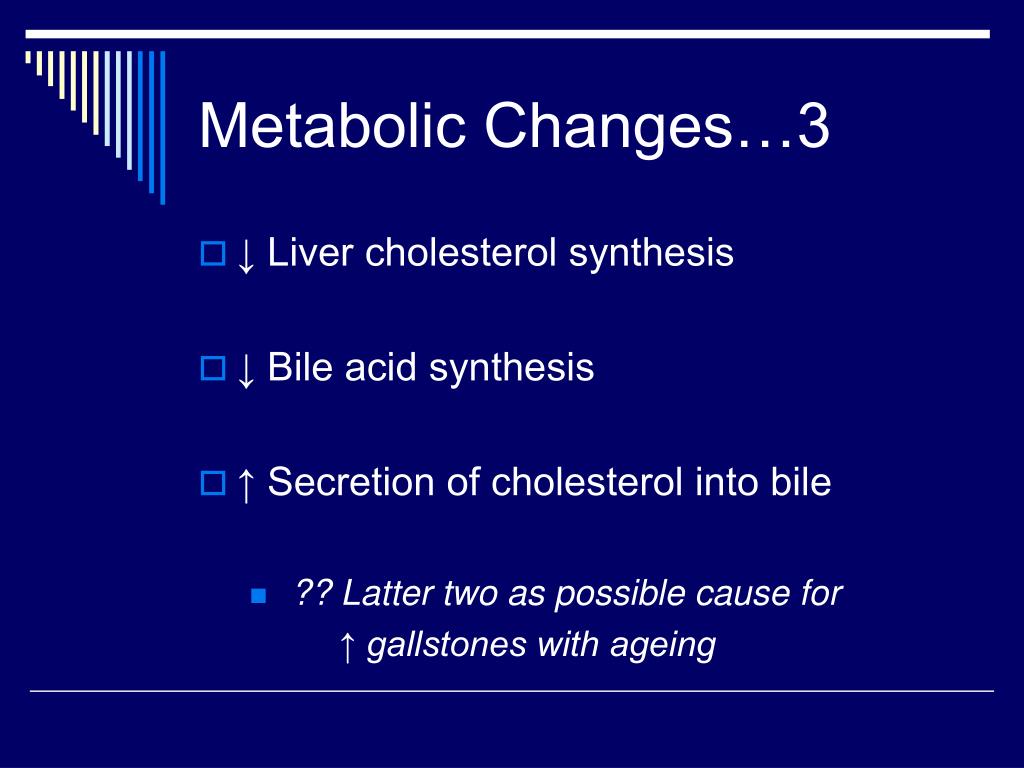 Metabolic Changes…3

↓ Liver cholesterol synthesis

↓ Bile acid synthesis

↑ Secretion of cholesterol into bile

?? Latter two as possible cause for ↑ gallstones with ageing